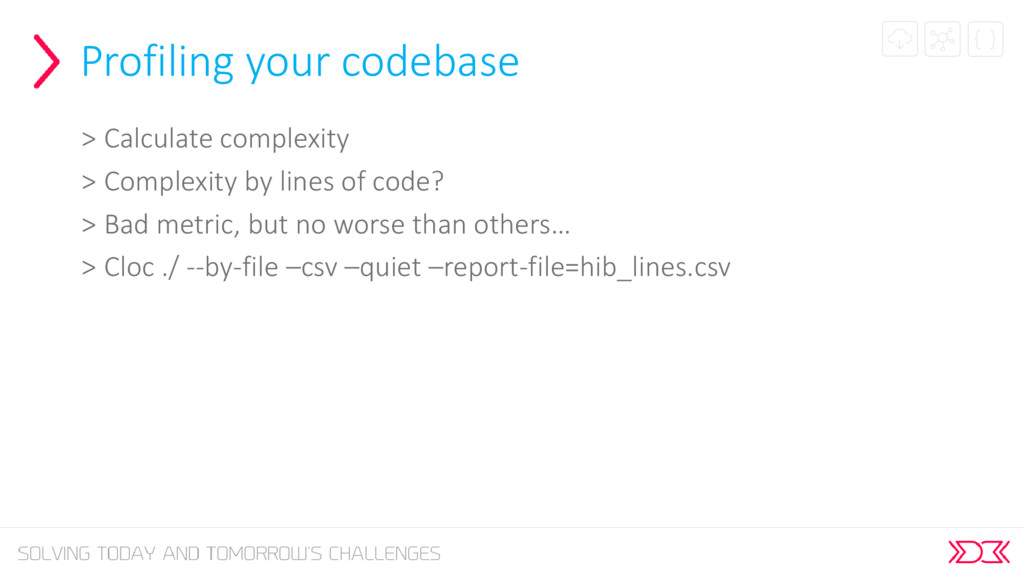 Profiling your codebase

> Calculate complexity

> Complexity by lines of code?

> Bad metric, but no worse than others…

> Cloc ./ --by-file –csv –quiet –report-file=hib_lines.csv

SOLVING TODAY AND TOMORROW'S CHALLENGES